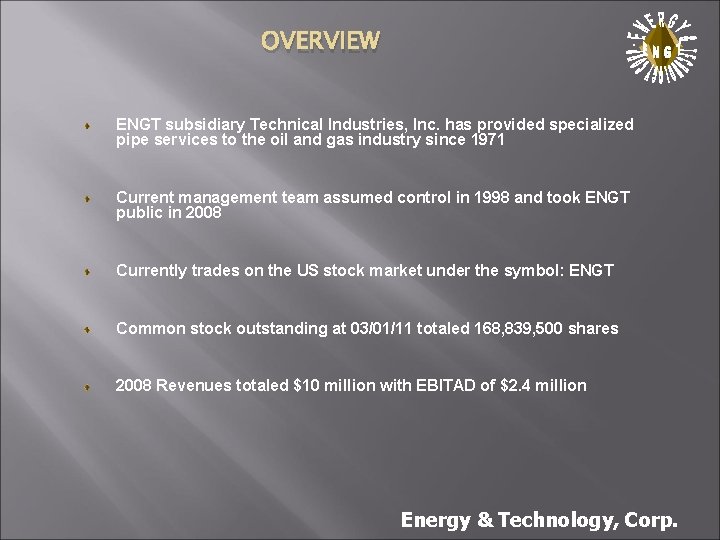 OVERVIEW

ENERGY & TECHNOLOGY
ENGT

ENGT subsidiary Technical Industries, Inc. has provided specialized pipe services to the oil and gas industry since 1971

Current management team assumed control in 1998 and took ENGT public in 2008

Currently trades on the US stock market under the symbol: ENGT

Common stock outstanding at 03/01/11 totaled 168,839,500 shares

2008 Revenues totaled $10 million with EBITAD of $2.4 million

Energy & Technology, Corp.